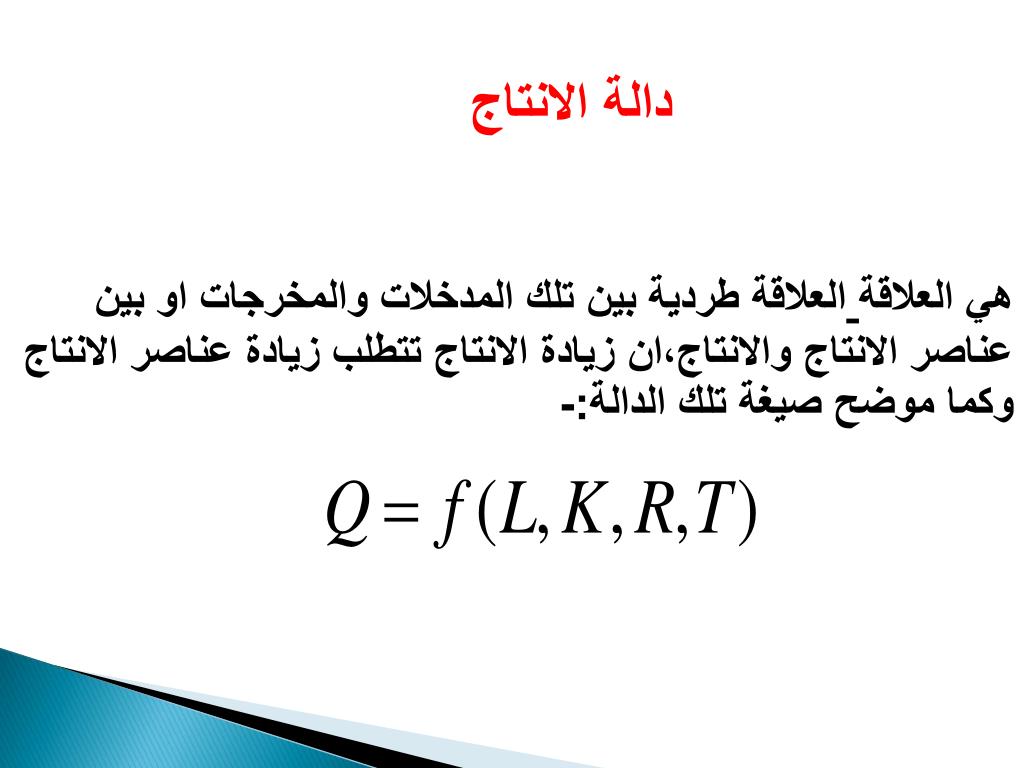 دالة الانتاج

هي العلاقة_العلاقة طردية بين تلك المدخلات والمخرجات او بين عناصر الانتاج والانتاج،ان زيادة الانتاج تتطلب زيادة عناصر الانتاج وكما موضح صيغة تلك الدالة:-

$Q = f(L, K, R, T)$